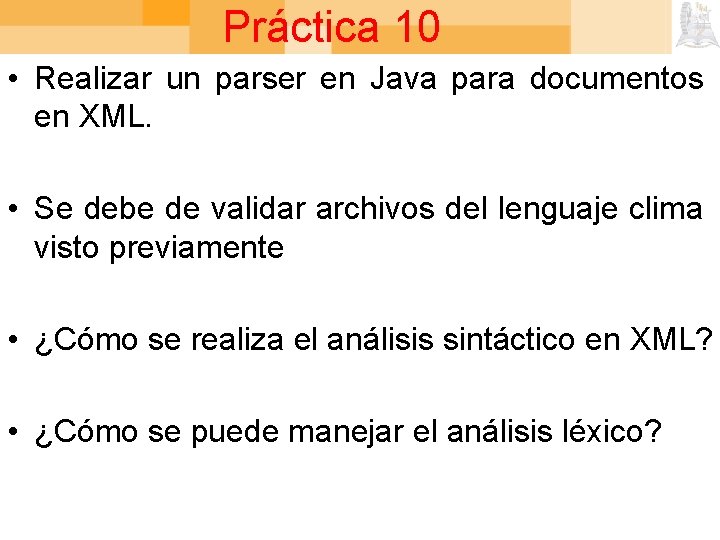 Práctica 10

• Realizar un parser en Java para documentos en XML.

• Se debe de validar archivos del lenguaje clima visto previamente

• ¿Cómo se realiza el análisis sintáctico en XML?

• ¿Cómo se puede manejar el análisis léxico?